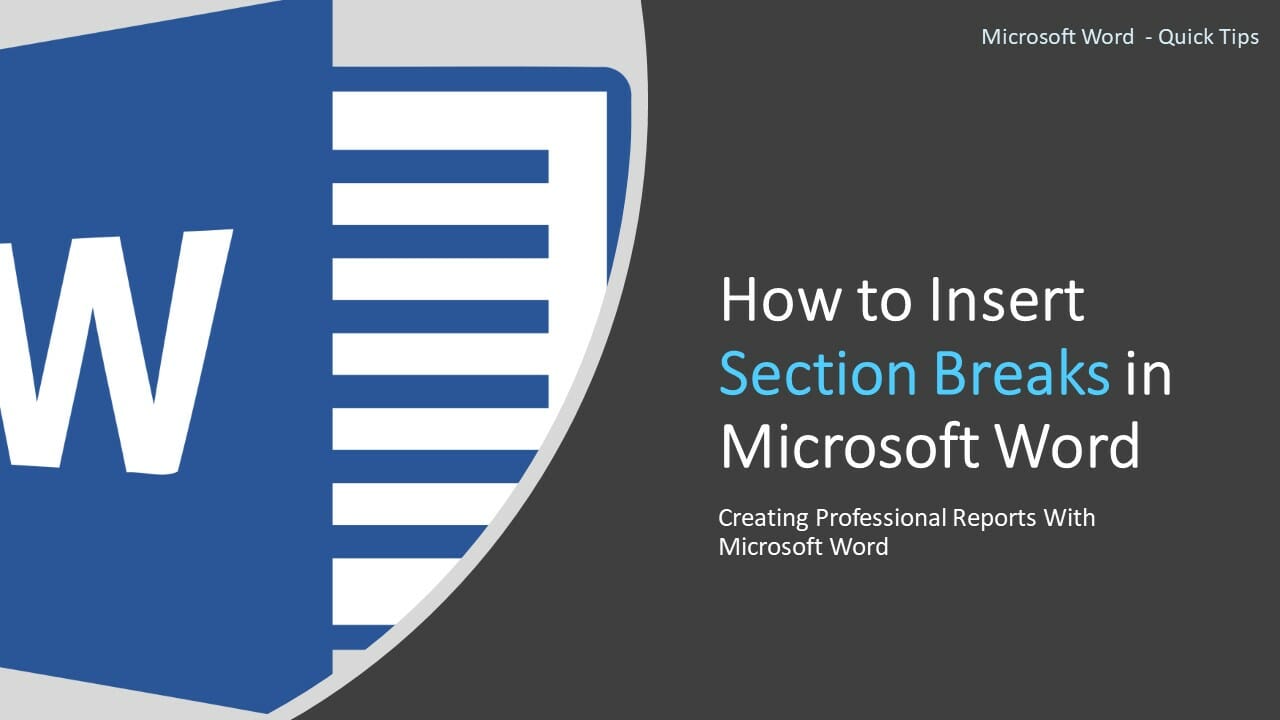 Microsoft Word - Quick Tips

W

How to Insert Section Breaks in Microsoft Word

Creating Professional Reports With Microsoft Word